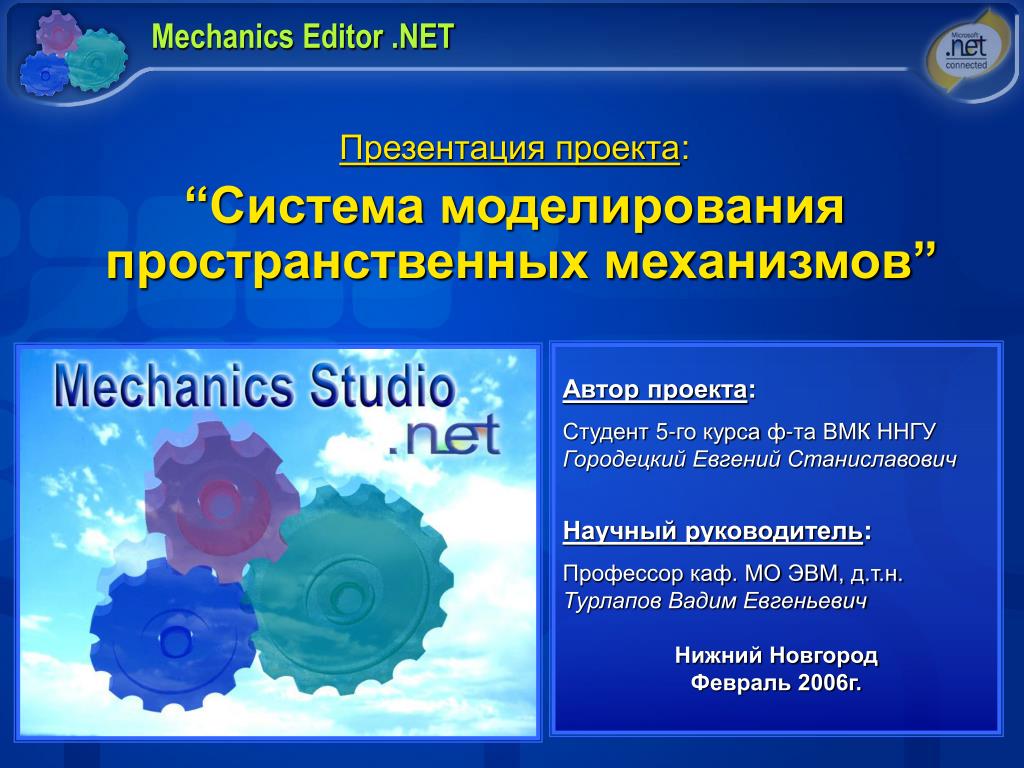 Mechanics Editor .NET

Microsoft .net connected

Презентация проекта:

“Система моделирования пространственных механизмов”

Mechanics Studio .NET

Автор проекта:

Студент 5-го курса ф-та ВМК ННГУ
Городецкий Евгений Станиславович

Научный руководитель:

Профессор каф. МО ЭВМ, д.т.н.
Турлапов Вадим Евгеньевич

Нижний Новгород
Февраль 2006г.